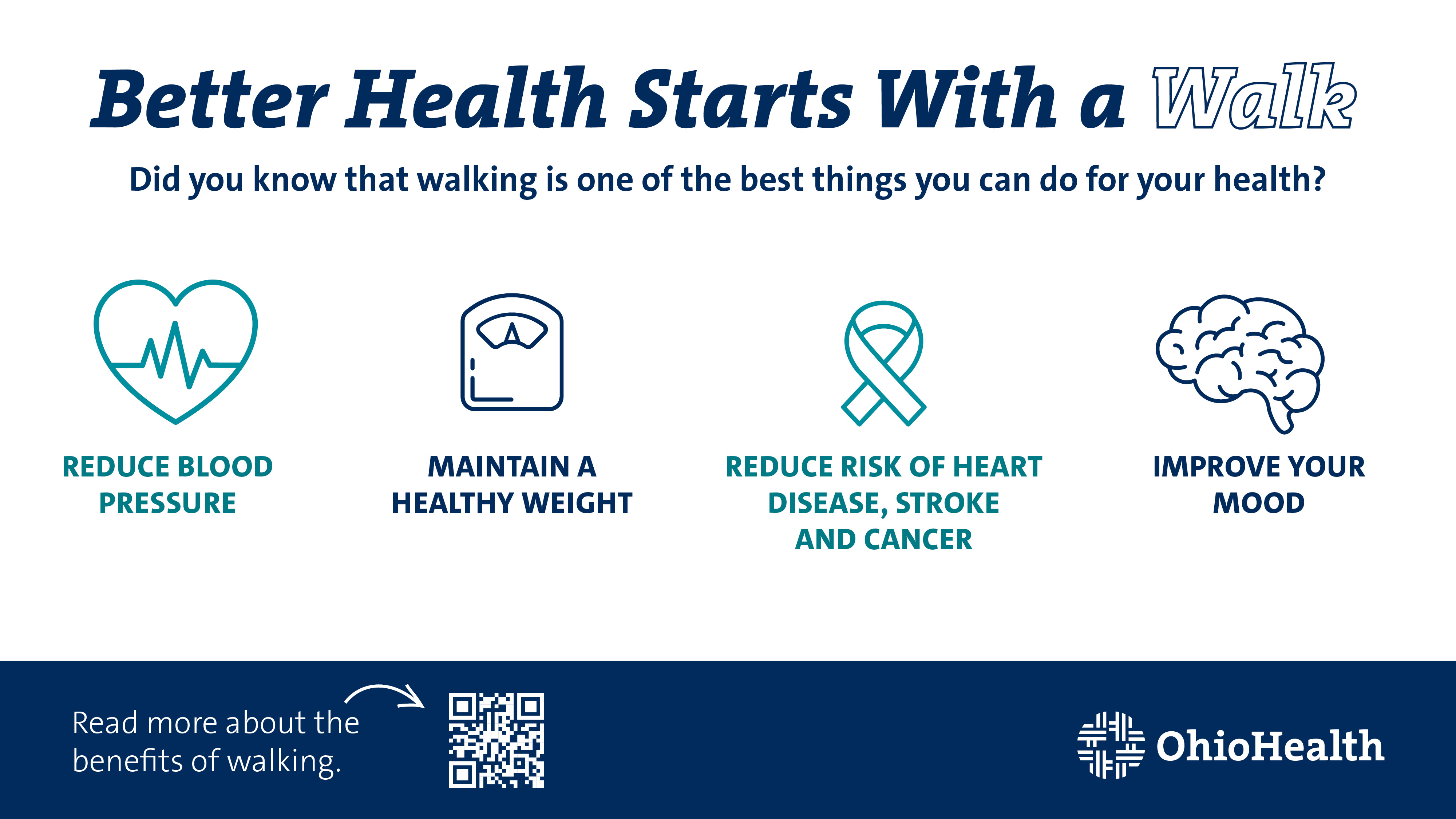 Better Health Starts With a Walk

Did you know that walking is one of the best things you can do for your health?

REDUCE BLOOD PRESSURE

MAINTAIN A HEALTHY WEIGHT

REDUCE RISK OF HEART DISEASE, STROKE AND CANCER

IMPROVE YOUR MOOD

Read more about the benefits of walking.

OhioHealth